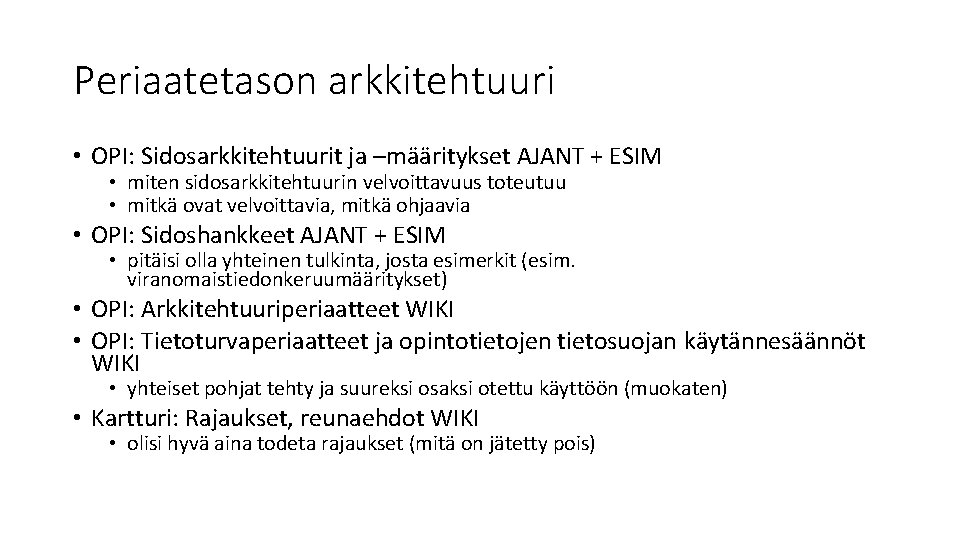 Periaatetason arkkitehtuuri

• OPI: Sidosarkkitehtuurit ja –määritykset AJANT + ESIM
  • miten sidosarkkitehtuurin velvoittavuus toteutuu
  • mitkä ovat velvoittavia, mitkä ohjaavia
• OPI: Sidoshankkeet AJANT + ESIM
  • pitäisi olla yhteinen tulkinta, josta esimerkit (esim. viranomaistiedonkeruumääritykset)
• OPI: Arkkitehtuuriperiaatteet WIKI
• OPI: Tietoturvaperiaatteet ja opintotietojen tietosuojan käytännesäännöt WIKI
  • yhteiset pohjat tehty ja suureksi osaksi otettu käyttöön (muokaten)
• Kartturi: Rajaukset, reunaehdot WIKI
  • olisi hyvä aina todeta rajaukset (mitä on jätetty pois)